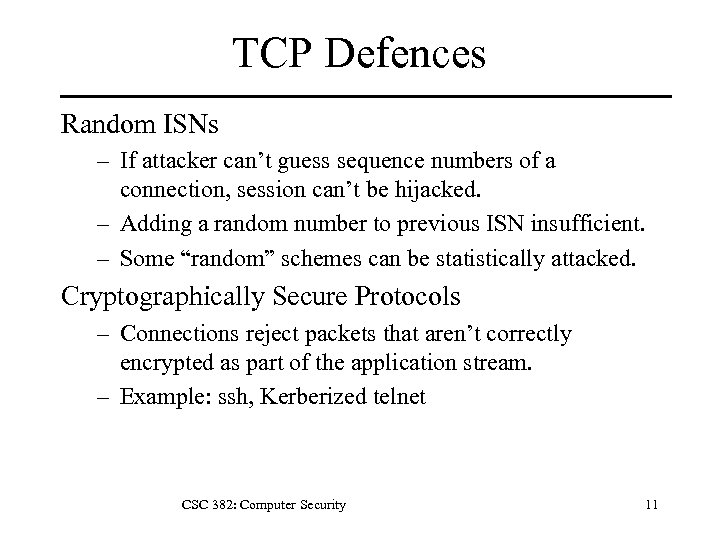 TCP Defences

Random ISNs

– If attacker can’t guess sequence numbers of a connection, session can’t be hijacked.

– Adding a random number to previous ISN insufficient.

– Some “random” schemes can be statistically attacked.

Cryptographically Secure Protocols

– Connections reject packets that aren’t correctly encrypted as part of the application stream.

– Example: ssh, Kerberized telnet

CSC 382: Computer Security

11